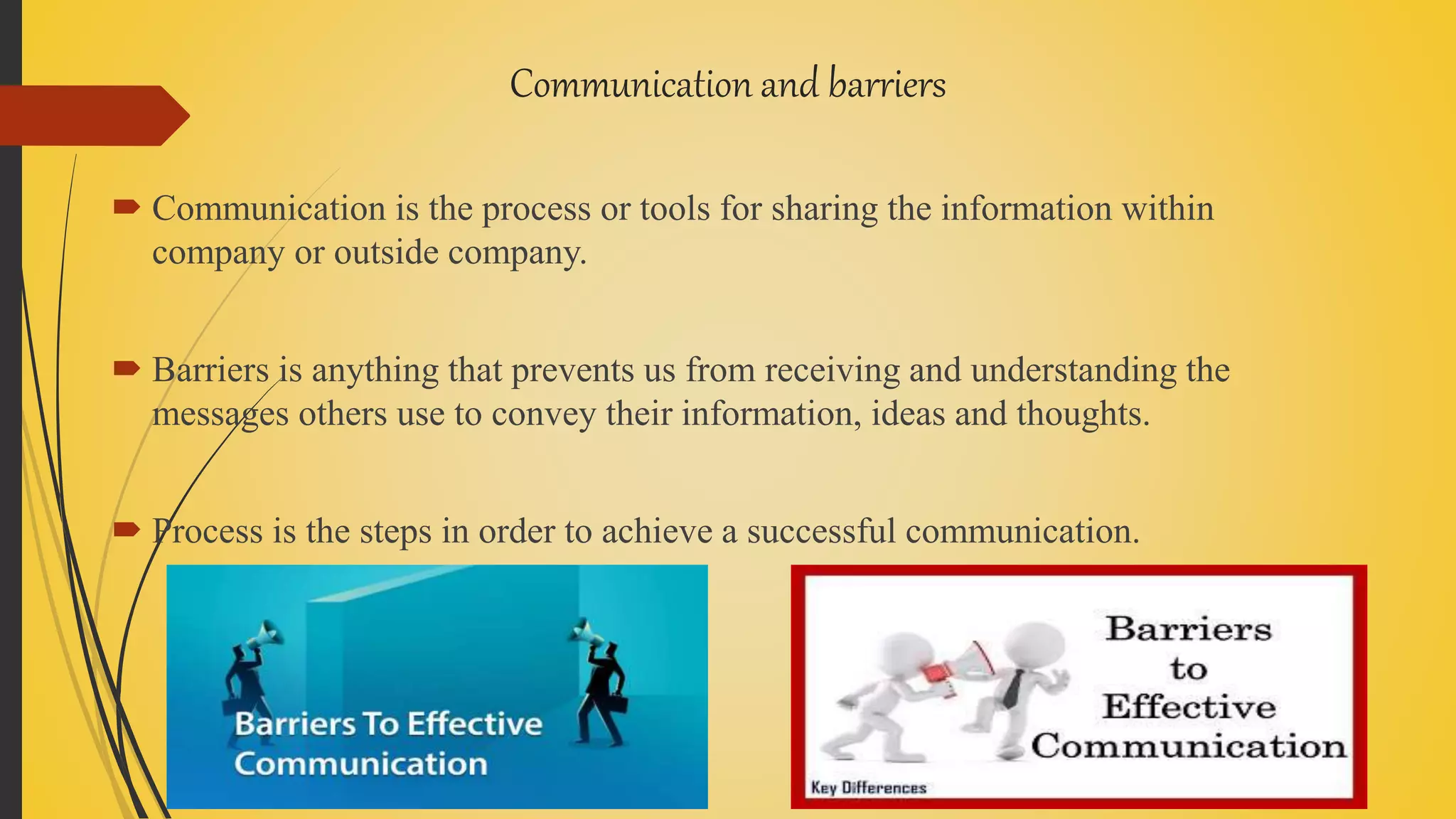 Communication and barriers

Communication is the process or tools for sharing the information within company or outside company.

Barriers is anything that prevents us from receiving and understanding the messages others use to convey their information, ideas and thoughts.

Process is the steps in order to achieve a successful communication.

Barriers To Effective Communication

Barriers to Effective Communication

Key Differences